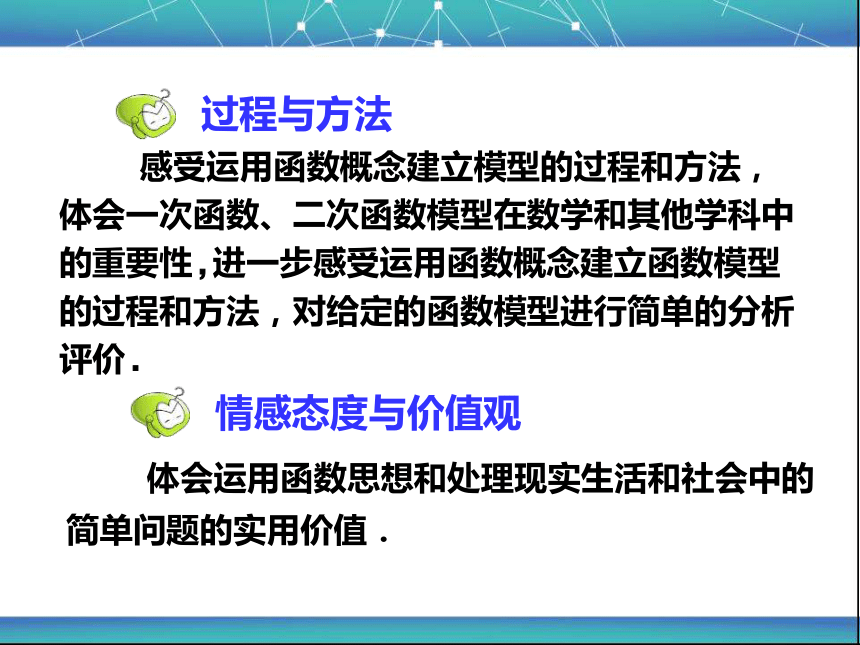 过程与方法

感受运用函数概念建立模型的过程和方法，体会一次函数、二次函数模型在数学和其他学科中的重要性，进一步感受运用函数概念建立函数模型的过程和方法，对给定的函数模型进行简单的分析评价.

情感态度与价值观

体会运用函数思想和处理现实生活和社会中的简单问题的实用价值.